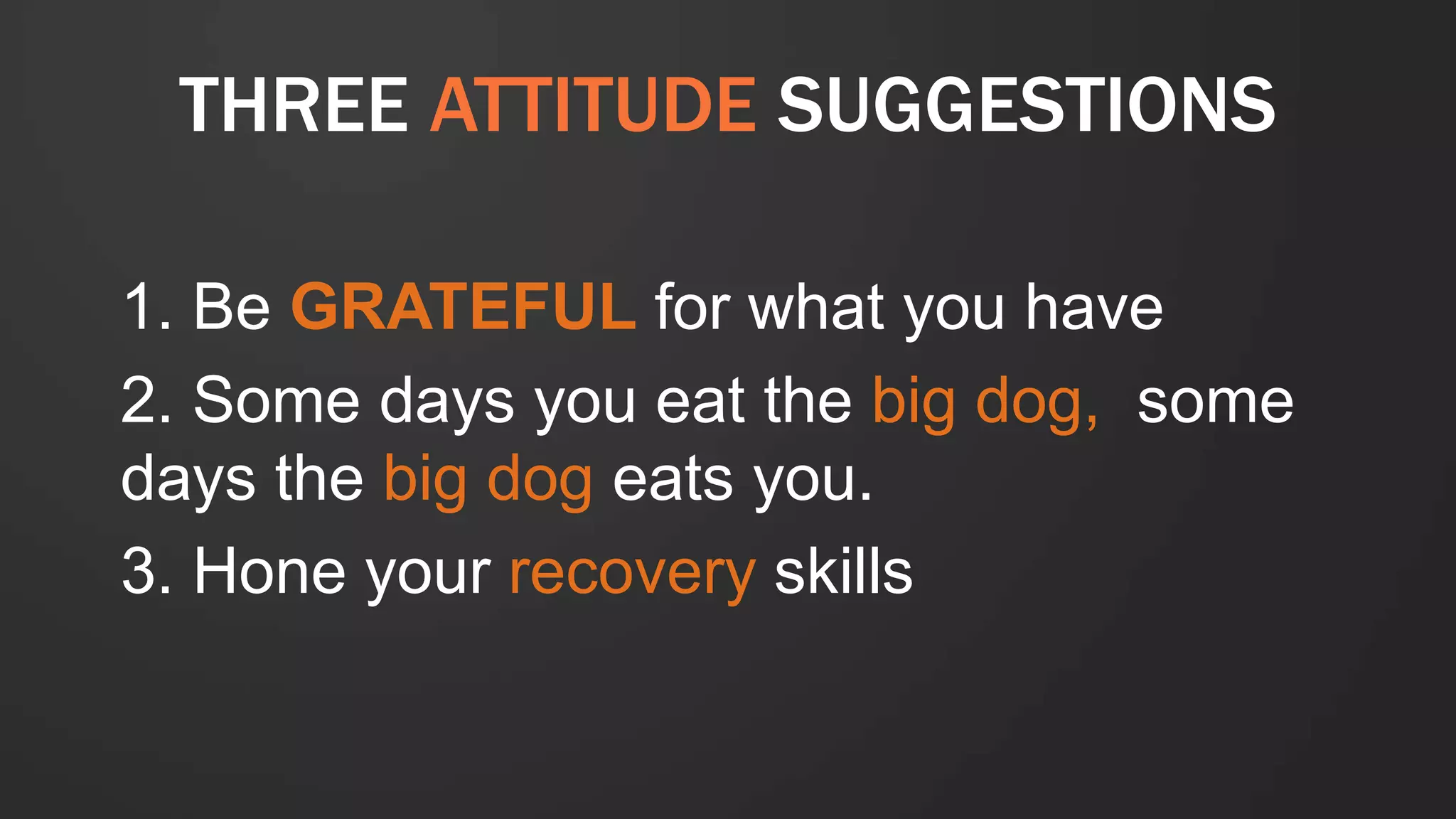 THREE ATTITUDE SUGGESTIONS

1. Be GRATEFUL for what you have

2. Some days you eat the big dog, some days the big dog eats you.

3. Hone your recovery skills